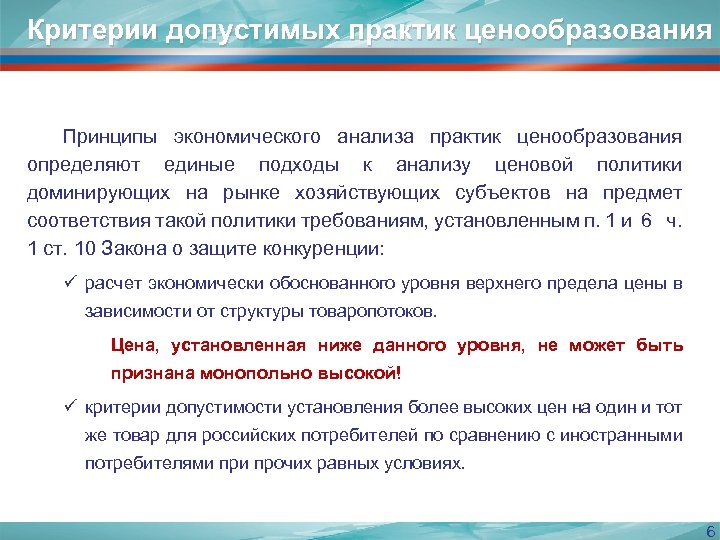 Критерии допустимых практик ценообразования

Принципы экономического анализа практик ценообразования определяют единые подходы к анализу ценовой политики доминирующих на рынке хозяйствующих субъектов на предмет соответствия такой политики требованиям, установленным п. 1 и 6 ч. 1 ст. 10 Закона о защите конкуренции:

✓ расчет экономически обоснованного уровня верхнего предела цены в зависимости от структуры товаропотоков.

Цена, установленная ниже данного уровня, не может быть признана монопольно высокой!

✓ критерии допустимости установления более высоких цен на один и тот же товар для российских потребителей по сравнению с иностранными потребителями при прочих равных условиях.

6